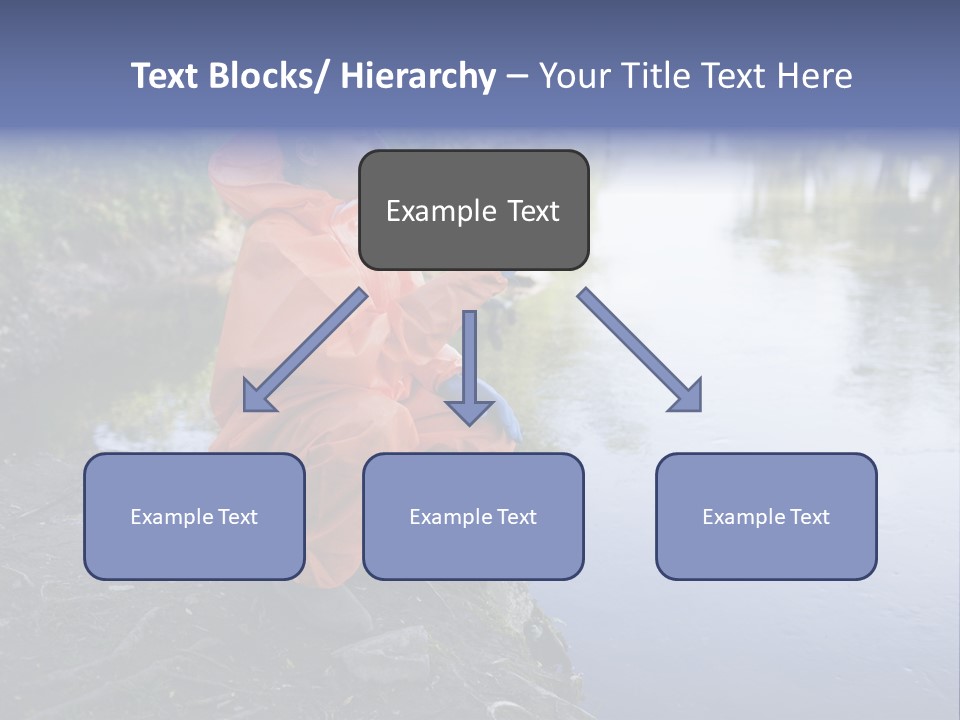 Text Blocks/ Hierarchy – Your Title Text Here

Example Text

Example Text

Example Text

Example Text